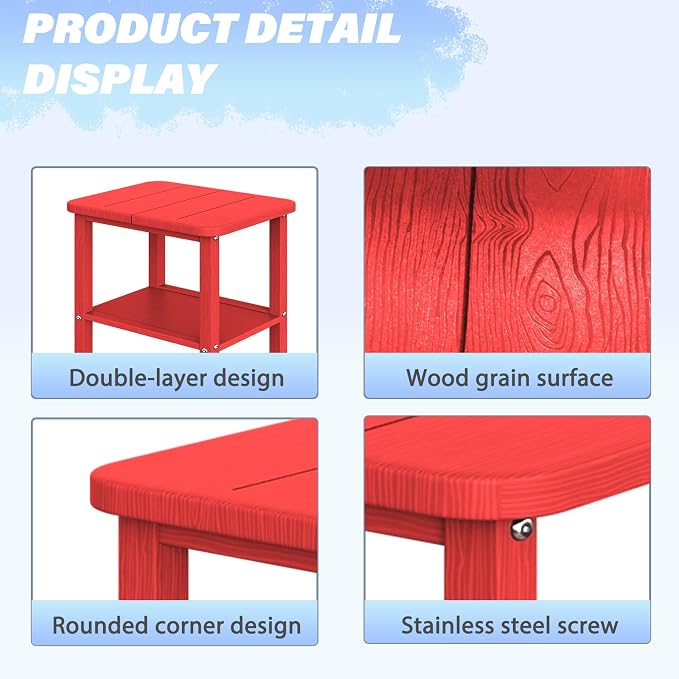 PRODUCT DETAIL DISPLAY

Double-layer design

Wood grain surface

Rounded corner design

Stainless steel screw